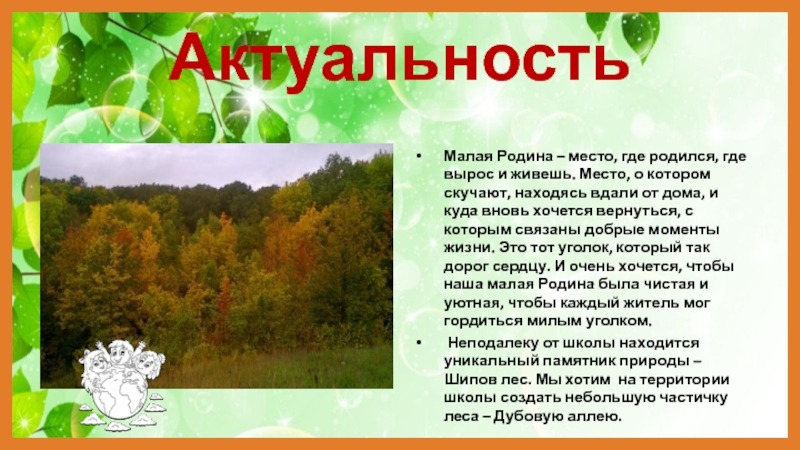 Актуальность

• Малая Родина – место, где родился, где вырос и живешь. Место, о котором скучают, находясь вдали от дома, и куда вновь хочется вернуться, с которым связаны добрые моменты жизни. Это тот уголок, который так дорог сердцу. И очень хочется, чтобы наша малая Родина была чистая и уютная, чтобы каждый житель мог гордиться милым уголком.

• Неподалеку от школы находится уникальный памятник природы – Шипов лес. Мы хотим на территории школы создать небольшую частичку леса – Дубовую аллею.